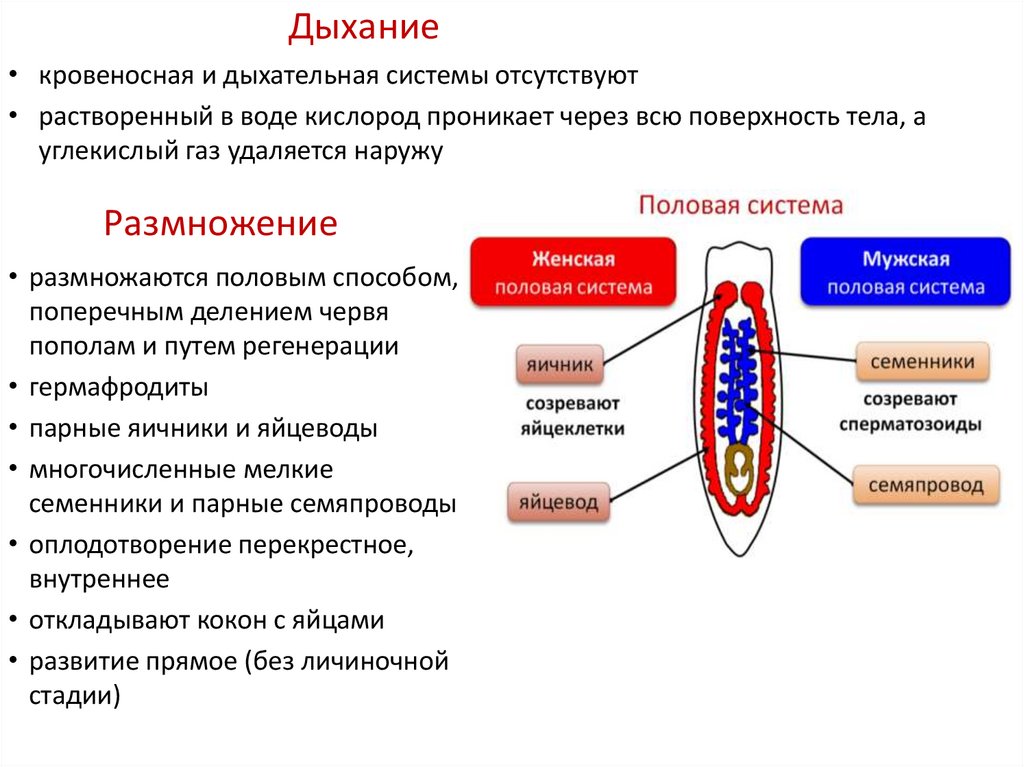 Дыхание

• кровеносная и дыхательная системы отсутствуют

• растворенный в воде кислород проникает через всю поверхность тела, а углекислый газ удаляется наружу

Размножение

• размножаются половым способом, поперечным делением червя пополам и путем регенерации

• гермафродиты

• парные яичники и яйцеводы

• многочисленные мелкие семенники и парные семяпроводы

• оплодотворение перекрестное, внутреннее

• откладывают кокон с яйцами

• развитие прямое (без личиночной стадии)

Половая система

Женская половая система

Мужская половая система

яичник

созревают яйцеклетки

яйцевод

семенники

созревают сперматозоиды

семяпровод